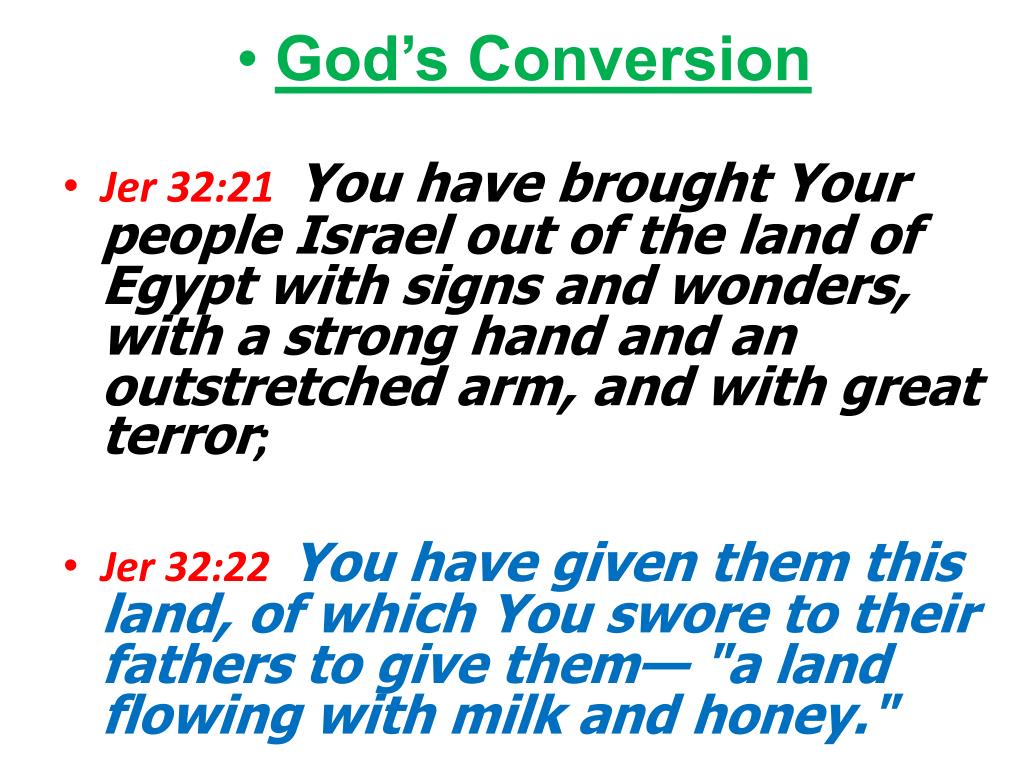 • God's Conversion

• Jer 32:21 You have brought Your people Israel out of the land of Egypt with signs and wonders, with a strong hand and an outstretched arm, and with great terror;

• Jer 32:22 You have given them this land, of which You swore to their fathers to give them— "a land flowing with milk and honey."